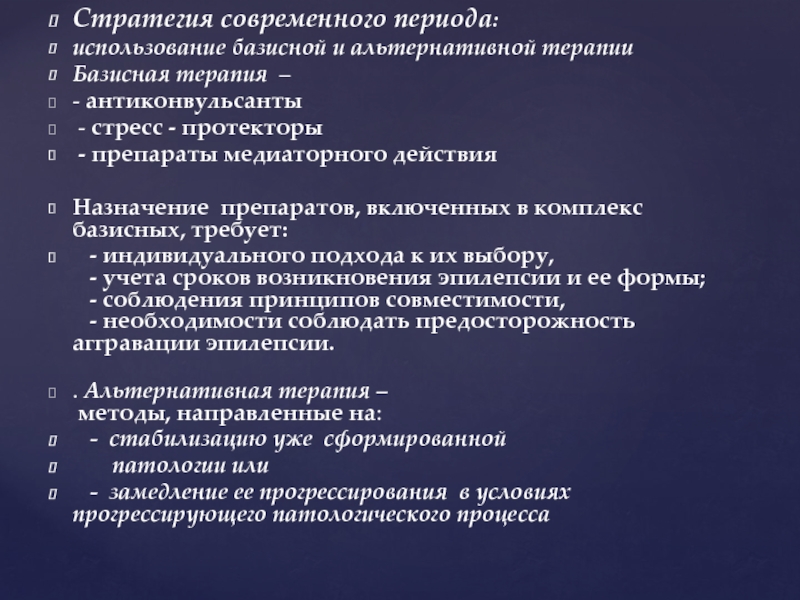 Стратегия современного периода:
использование базисной и альтернативной терапии
Базисная терапия –
- антиконвульсанты
- стресс - протекторы
- препараты медиаторного действия

Назначение препаратов, включенных в комплекс базисных, требует:
- индивидуального подхода к их выбору,
- учета сроков возникновения эпилепсии и ее формы;
- соблюдения принципов совместимости,
- необходимости соблюдать предосторожность аггравации эпилепсии.

. Альтернативная терапия –
методы, направленные на:
- стабилизацию уже сформированной
патологии или
- замедление ее прогрессирования в условиях прогрессирующего патологического процесса